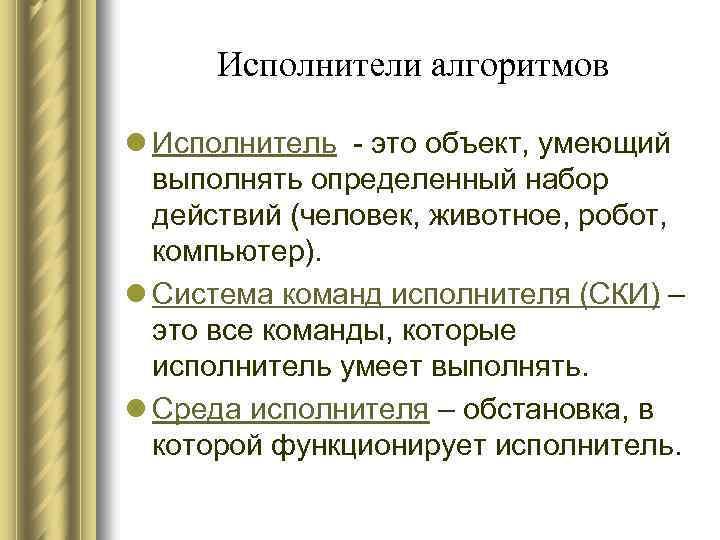 Исполнители алгоритмов

Исполнитель - это объект, умеющий выполнять определенный набор действий (человек, животное, робот, компьютер).

Система команд исполнителя (СКИ) – это все команды, которые исполнитель умеет выполнять.

Среда исполнителя – обстановка, в которой функционирует исполнитель.